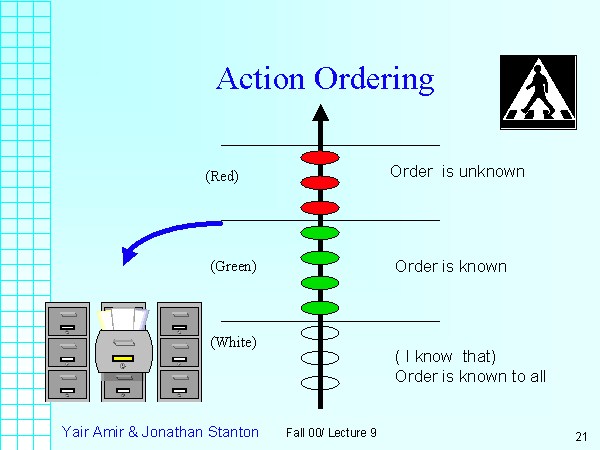 Action Ordering

(Red)

Order is unknown

(Green)

Order is known

(White)

( I know that)
Order is known to all

Yair Amir & Jonathan Stanton

Fall 00/ Lecture 9

21